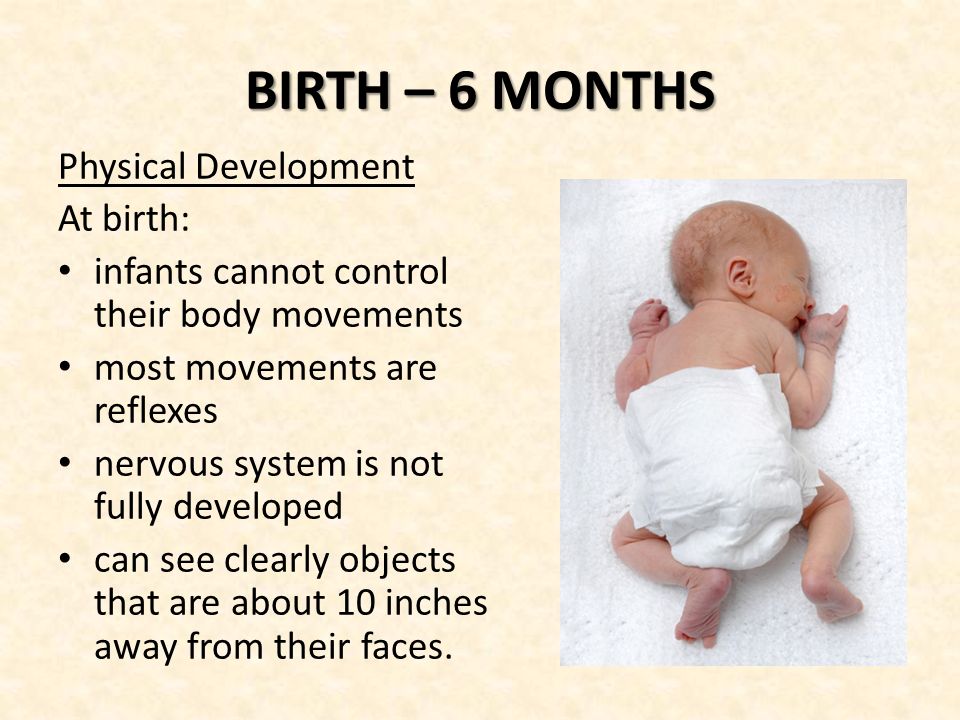 BIRTH – 6 MONTHS

Physical Development

At birth:

• infants cannot control their body movements
• most movements are reflexes
• nervous system is not fully developed
• can see clearly objects that are about 10 inches away from their faces.